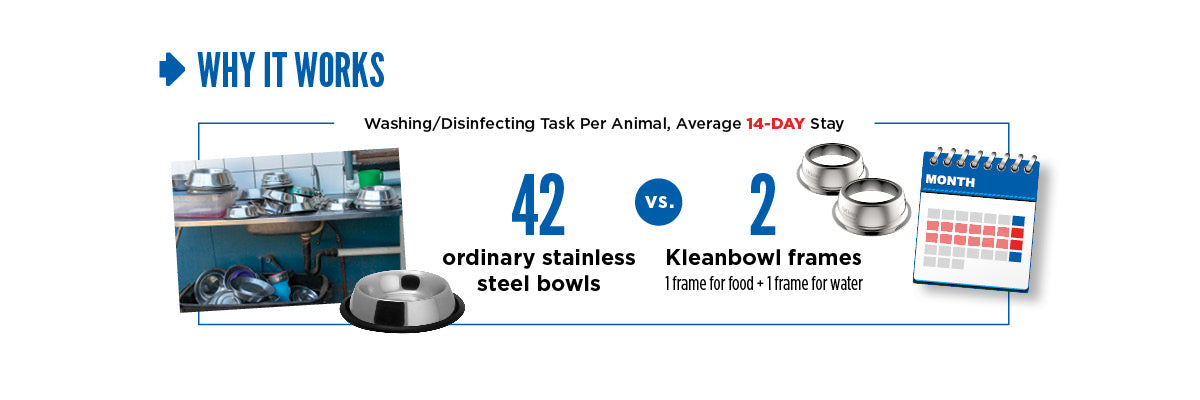 WHY IT WORKS

Washing/Disinfecting Task Per Animal, Average 14-DAY Stay

42
ordinary stainless steel bowls

vs.

2
Kleanbowl frames
1 frame for food + 1 frame for water

MONTH